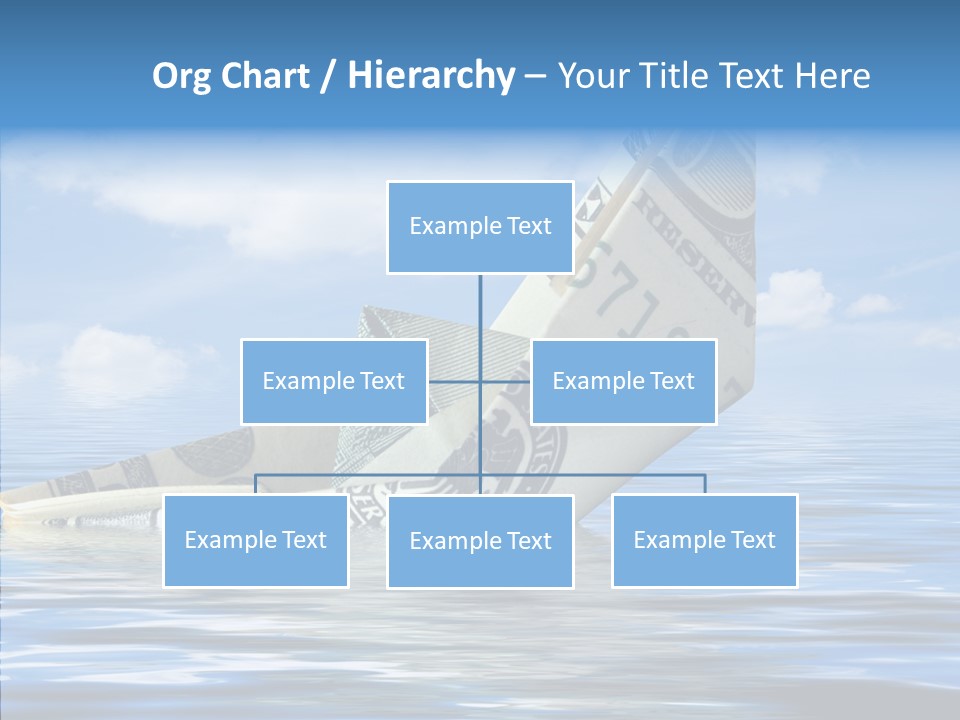 Org Chart / Hierarchy – Your Title Text Here

Example Text

Example Text

Example Text

Example Text

Example Text

Example Text